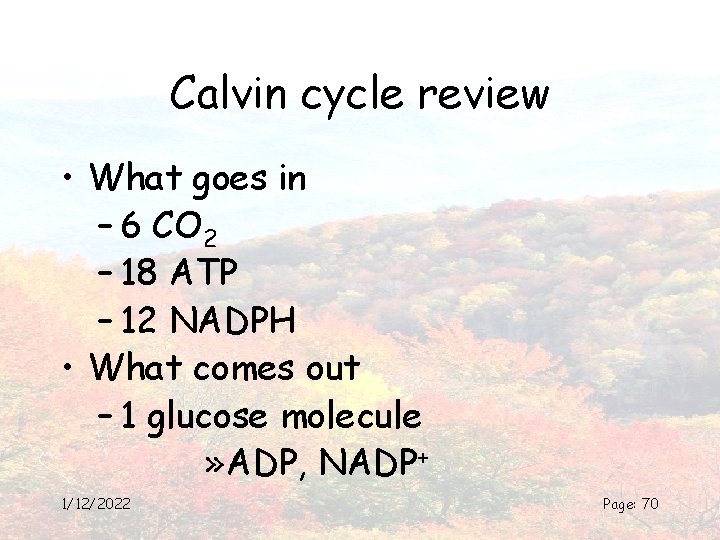 Calvin cycle review

• What goes in
  – 6 $CO_2$
  – 18 ATP
  – 12 NADPH
• What comes out
  – 1 glucose molecule
    » ADP, $NADP^+$

1/12/2022

Page: 70